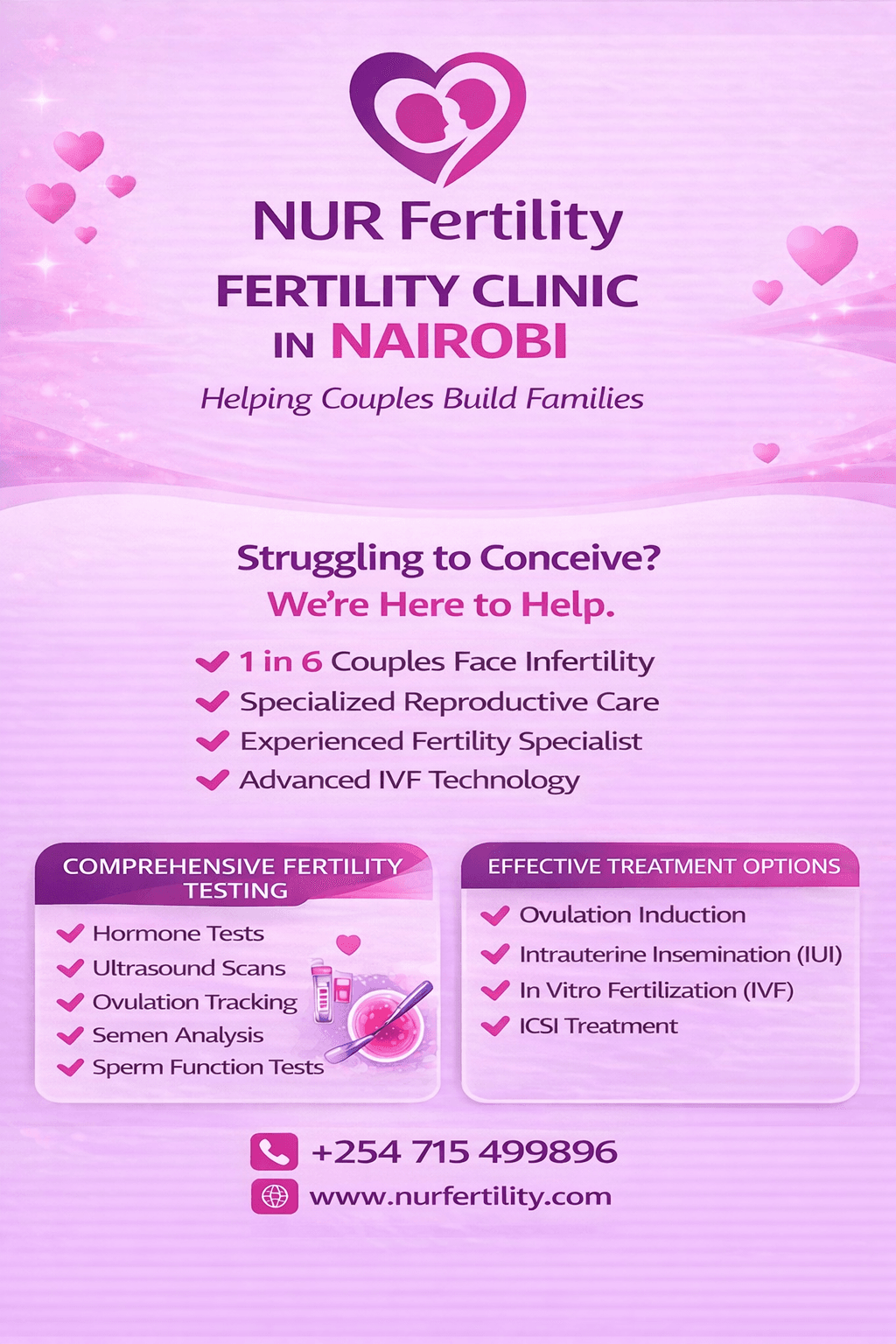 NUR Fertility

FERTILITY CLINIC IN NAIROBI

Helping Couples Build Families

Struggling to Conceive?
We're Here to Help.

1 in 6 Couples Face Infertility
Specialized Reproductive Care
Experienced Fertility Specialist
Advanced IVF Technology

COMPREHENSIVE FERTILITY TESTING

Hormone Tests
Ultrasound Scans
Ovulation Tracking
Semen Analysis
Sperm Function Tests

EFFECTIVE TREATMENT OPTIONS

Ovulation Induction
Intrauterine Insemination (IUI)
In Vitro Fertilization (IVF)
ICSI Treatment

+254 715 499896
www.nurfertility.com